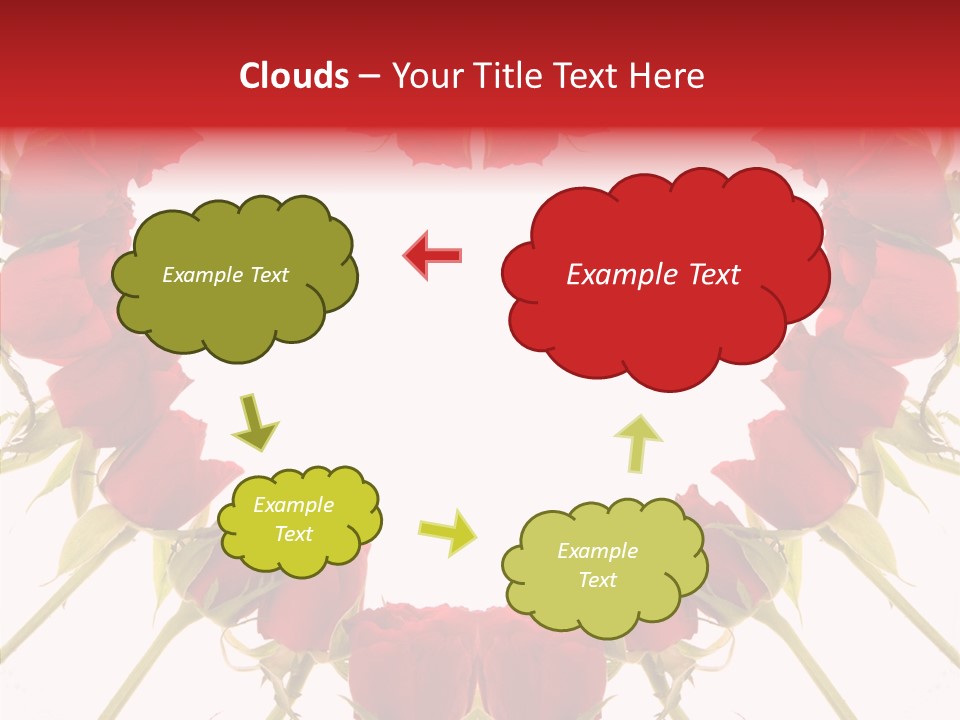 Clouds – Your Title Text Here

Example Text

Example Text

Example Text

Example Text